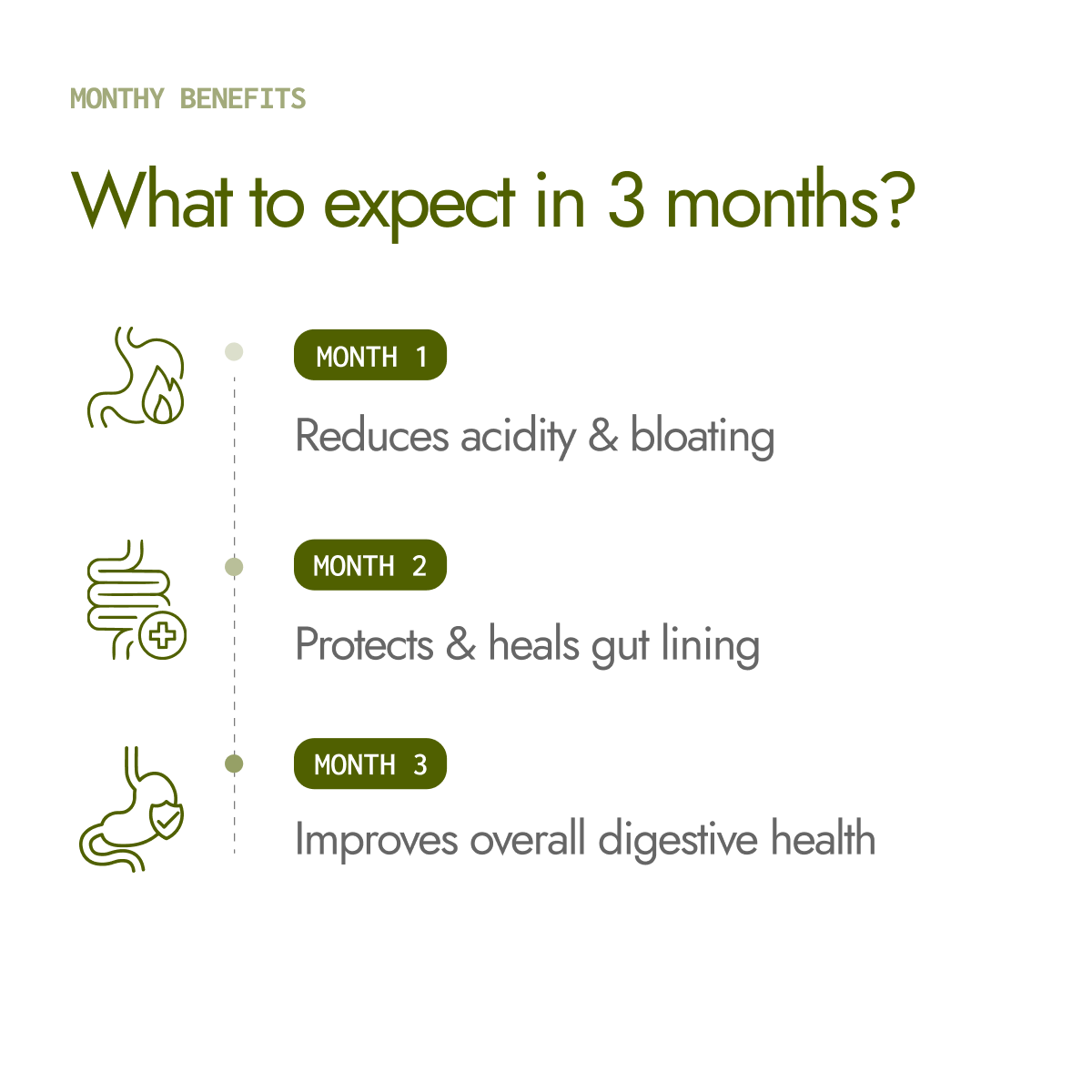 MONTHY BENEFITS

What to expect in 3 months?

MONTH 1

Reduces acidity & bloating

MONTH 2

Protects & heals gut lining

MONTH 3

Improves overall digestive health